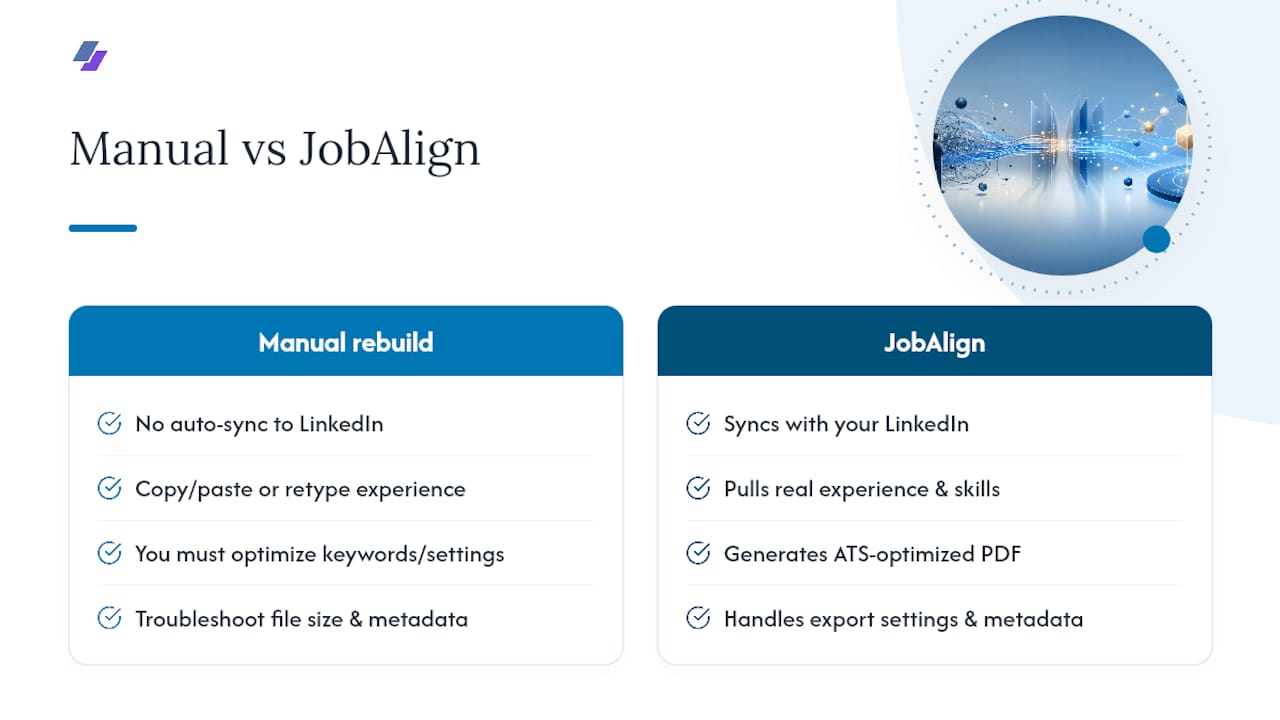 Manual vs JobAlign

Manual rebuild

No auto-sync to LinkedIn

Copy/paste or retype experience

You must optimize keywords/settings

Troubleshoot file size & metadata

JobAlign

Syncs with your LinkedIn

Pulls real experience & skills

Generates ATS-optimized PDF

Handles export settings & metadata